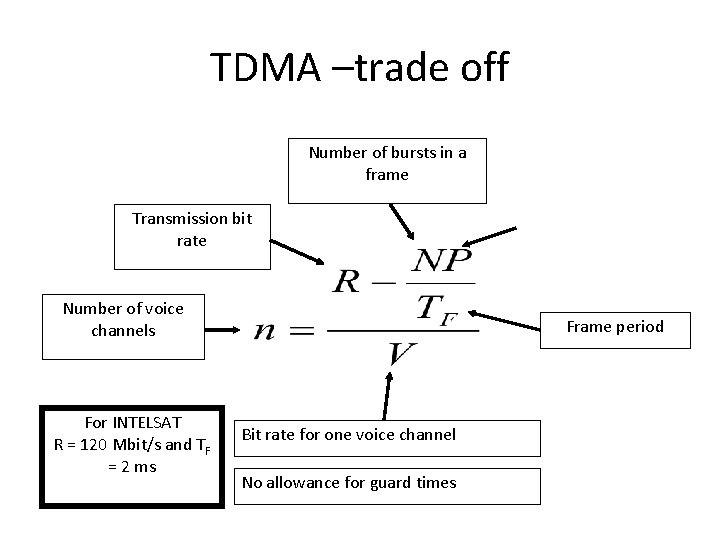 TDMA –trade off

Number of bursts in a frame

Transmission bit rate

Number of voice channels

$n = \frac{R - \frac{NP}{T_F}}{V}$

Frame period

For INTELSAT
R = 120 Mbit/s and $T_F$ = 2 ms

Bit rate for one voice channel

No allowance for guard times